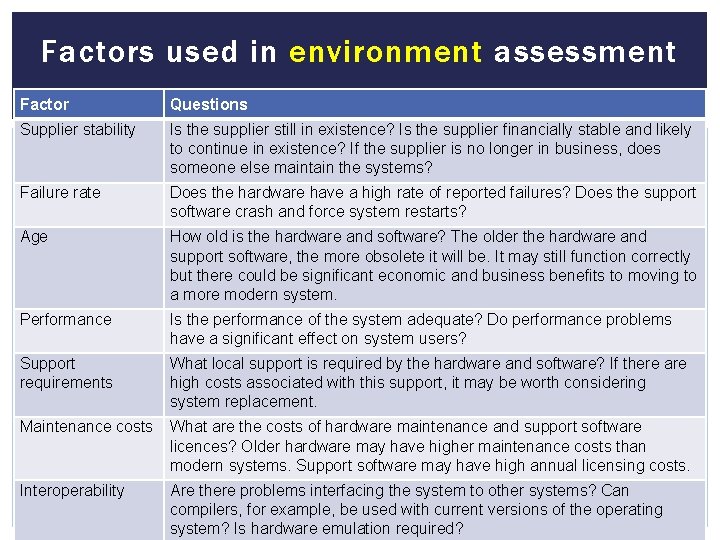 Factors used in environment assessment

| Factor | Questions |
|---|---|
| Supplier stability | Is the supplier still in existence? Is the supplier financially stable and likely to continue in existence? If the supplier is no longer in business, does someone else maintain the systems? |
| Failure rate | Does the hardware have a high rate of reported failures? Does the support software crash and force system restarts? |
| Age | How old is the hardware and software? The older the hardware and support software, the more obsolete it will be. It may still function correctly but there could be significant economic and business benefits to moving to a more modern system. |
| Performance | Is the performance of the system adequate? Do performance problems have a significant effect on system users? |
| Support requirements | What local support is required by the hardware and software? If there are high costs associated with this support, it may be worth considering system replacement. |
| Maintenance costs | What are the costs of hardware maintenance and support software licences? Older hardware may have higher maintenance costs than modern systems. Support software may have high annual licensing costs. |
| Interoperability | Are there problems interfacing the system to other systems? Can compilers, for example, be used with current versions of the operating system? Is hardware emulation required? |